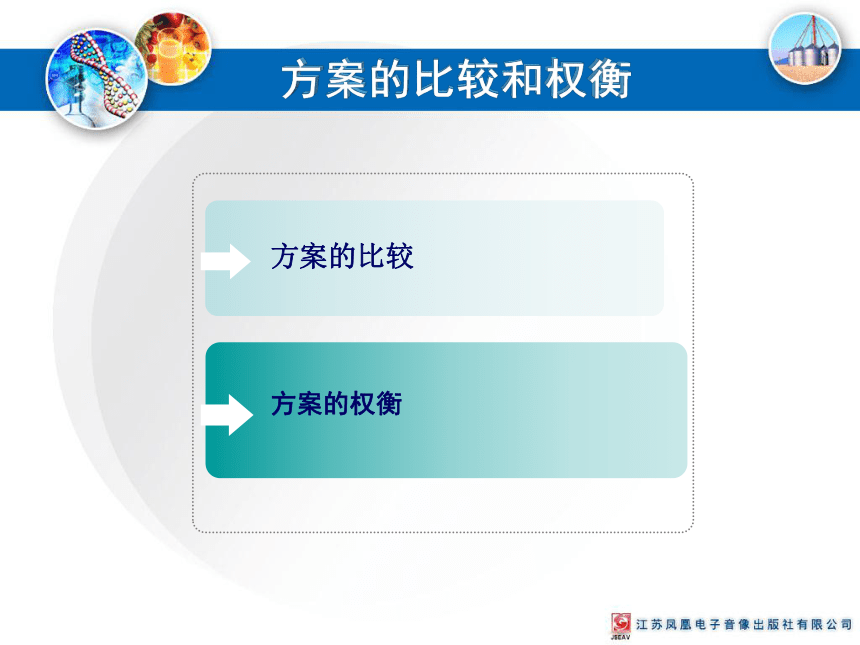 方案的比较和权衡

方案的比较

方案的权衡

JSEAV 江苏凤凰电子音像出版社有限公司